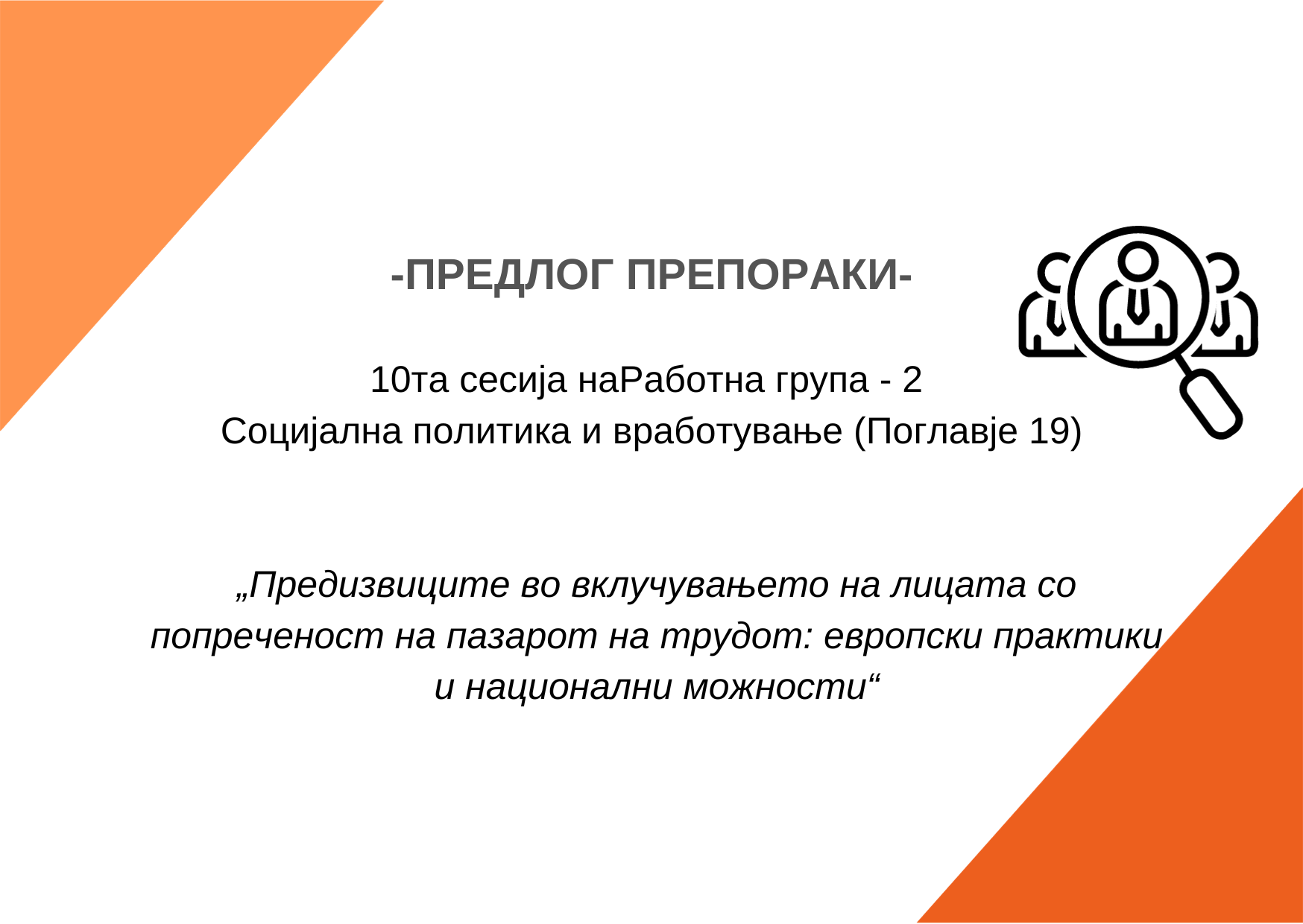 -ПРЕДЛОГ ПРЕПОРАКИ-

10та сесија наРаботна група - 2
Социјална политика и вработување (Поглавје 19)

„Предизвиците во вклучувањето на лицата со попреченост на пазарот на трудот: европски практики и национални можности“